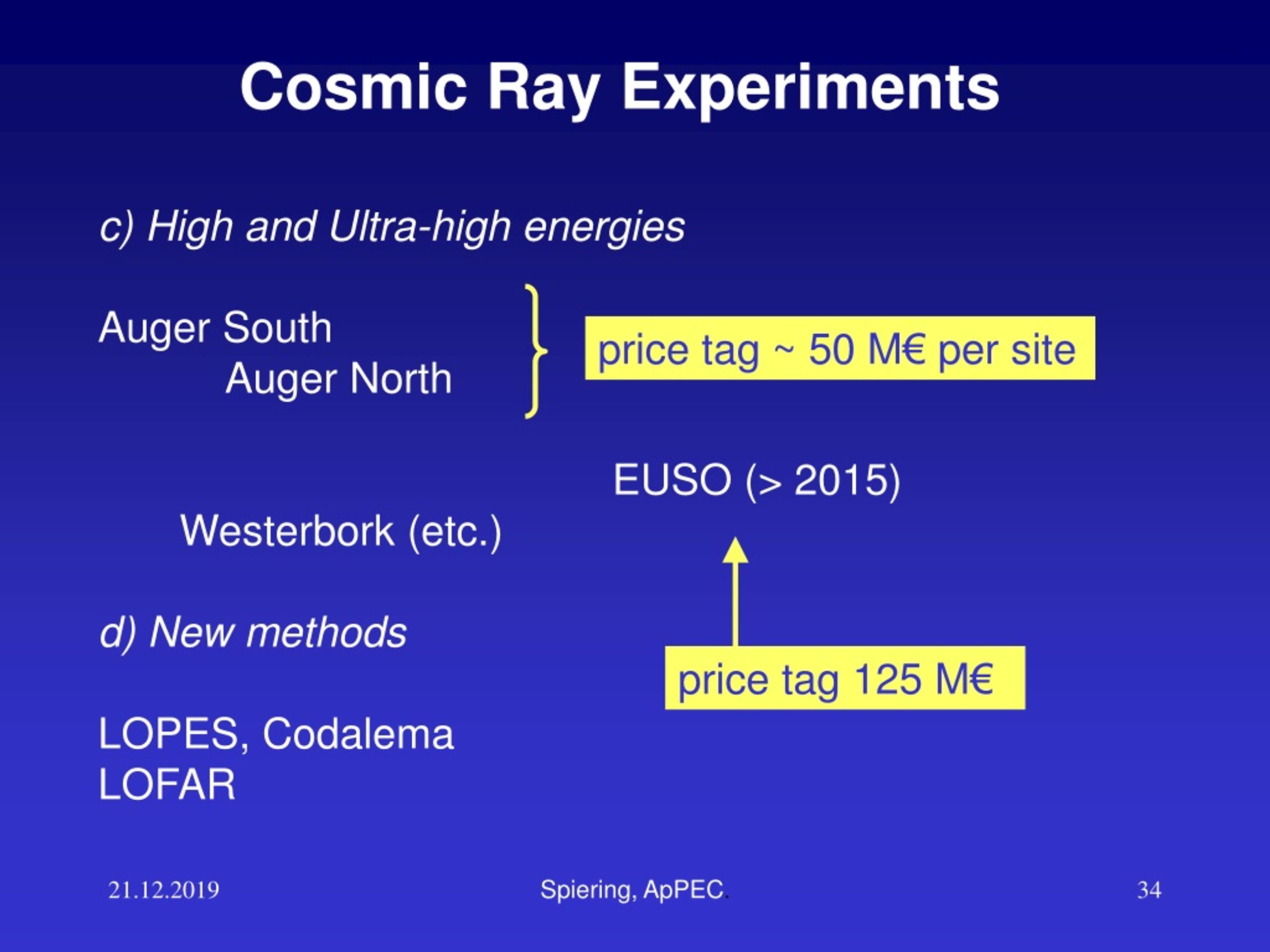 Cosmic Ray Experiments

c) High and Ultra-high energies

Auger South
Auger North

price tag ~ 50 M€ per site

EUSO (> 2015)

Westerbork (etc.)

d) New methods

price tag 125 M€

LOPES, Codalema
LOFAR

21.12.2019

Spiering, ApPEC.

34